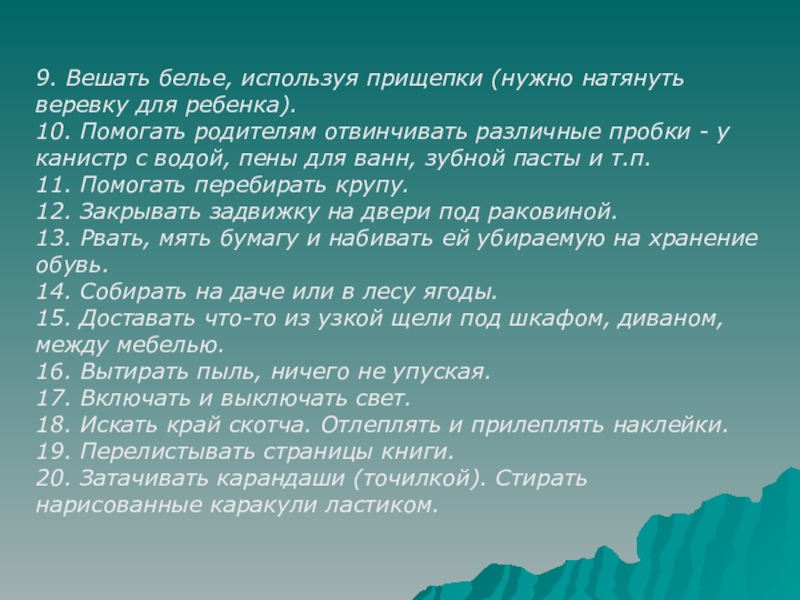 9. Вешать белье, используя прищепки (нужно натянуть веревку для ребенка).
10. Помогать родителям отвинчивать различные пробки - у канистр с водой, пены для ванн, зубной пасты и т.п.
11. Помогать перебирать крупу.
12. Закрывать задвижку на двери под раковиной.
13. Рвать, мять бумагу и набивать ей убираемую на хранение обувь.
14. Собирать на даче или в лесу ягоды.
15. Доставать что-то из узкой щели под шкафом, диваном, между мебелью.
16. Вытирать пыль, ничего не упуская.
17. Включать и выключать свет.
18. Искать край скотча. Отлеплять и прилеплять наклейки.
19. Перелистывать страницы книги.
20. Затачивать карандаши (точилкой). Стирать нарисованные каракули ластиком.